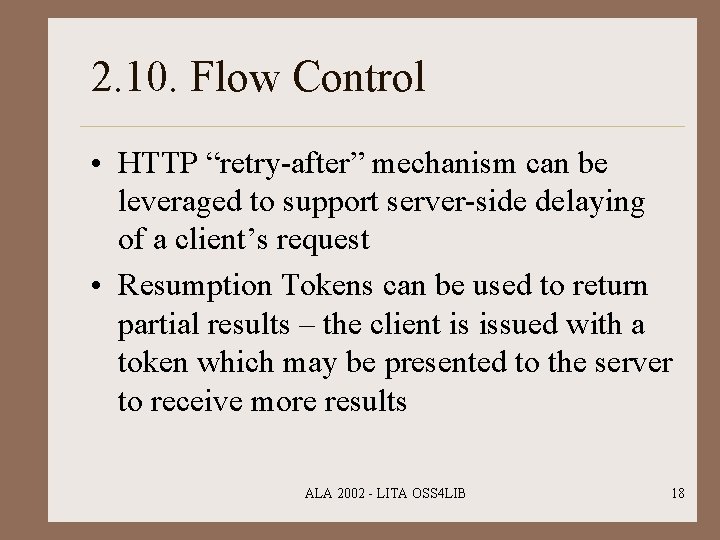 2.10. Flow Control

• HTTP “retry-after” mechanism can be leveraged to support server-side delaying of a client’s request

• Resumption Tokens can be used to return partial results – the client is issued with a token which may be presented to the server to receive more results

ALA 2002 - LITA OSS4LIB

18